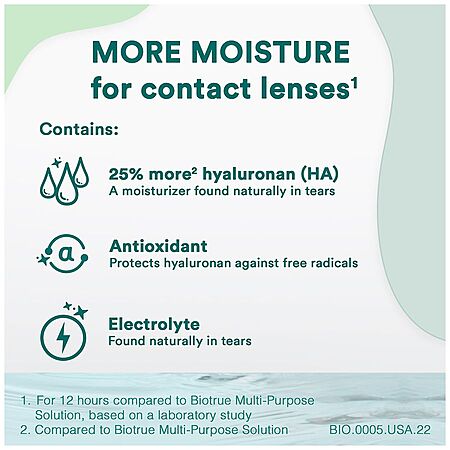 MORE MOISTURE
for contact lenses$^1$

Contains:

25% more$^2$ hyaluronan (HA)
A moisturizer found naturally in tears

a

Antioxidant
Protects hyaluronan against free radicals

Electrolyte
Found naturally in tears

1. For 12 hours compared to Biotrue Multi-Purpose Solution, based on a laboratory study
2. Compared to Biotrue Multi-Purpose Solution

BIO.0005.USA.22